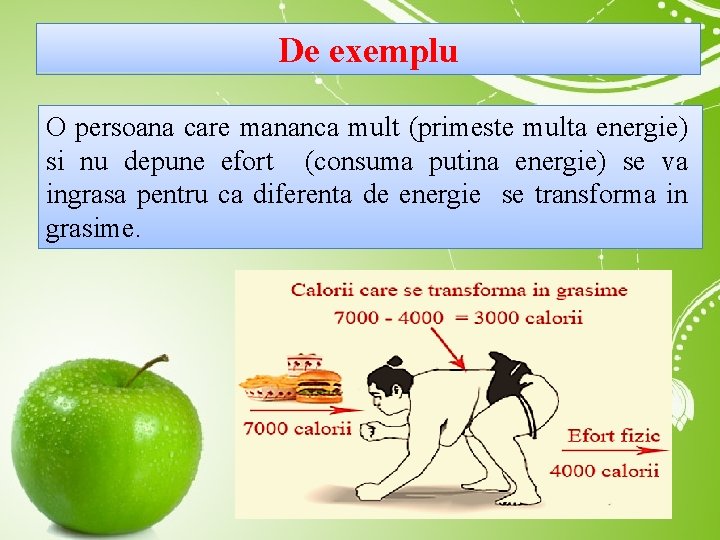 De exemplu

O persoana care mananca mult (primeste multa energie) si nu depune efort (consuma putina energie) se va ingrasa pentru ca diferenta de energie se transforma in grasime.

Calorii care se transforma in grasime
7000 - 4000 = 3000 calorii

7000 calorii

Efort fizic
4000 calorii